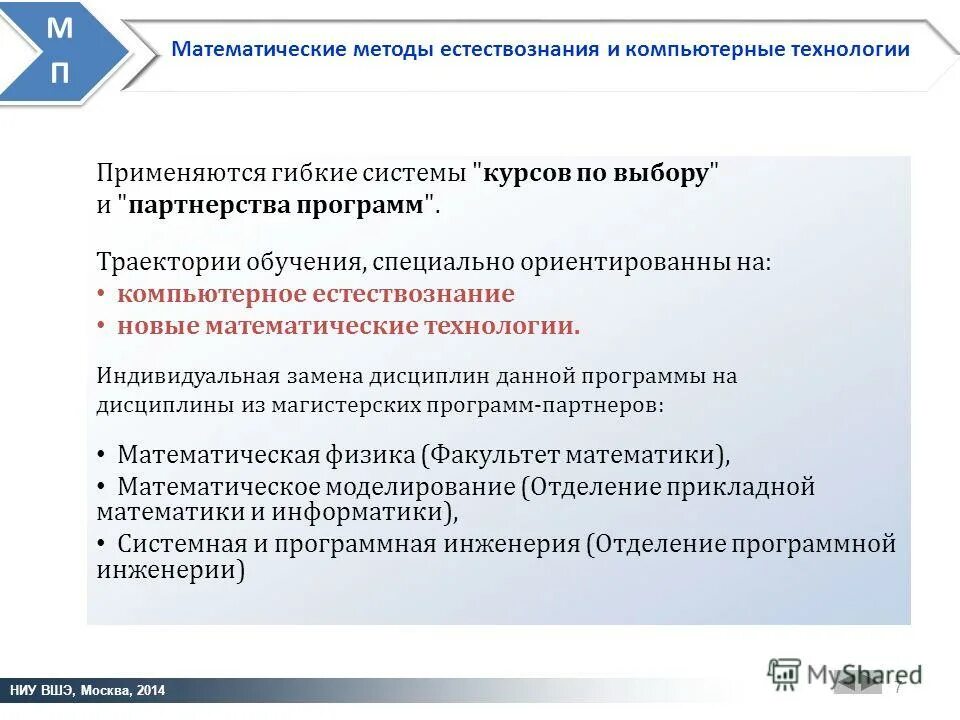 М
П

Математические методы естествознания и компьютерные технологии

Применяются гибкие системы "курсов по выбору" и "партнерства программ".

Траектории обучения, специально ориентированны на:
• компьютерное естествознание
• новые математические технологии.

Индивидуальная замена дисциплин данной программы на дисциплины из магистерских программ-партнеров:

• Математическая физика (Факультет математики),
• Математическое моделирование (Отделение прикладной математики и информатики),
• Системная и программная инженерия (Отделение программной инженерии)

НИУ ВШЭ, Москва, 2014

MyShared

7